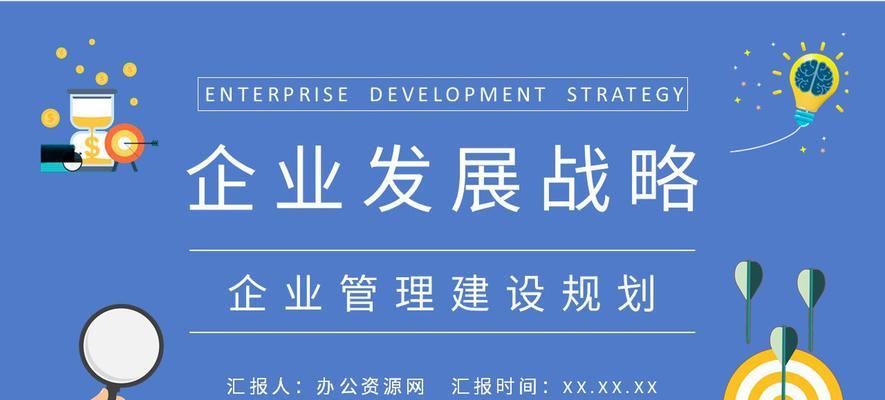 ENTERPRISE DEVELOPMENT STRATEGY

企业发展战略

企业管理建设规划

汇报人：办公资源网 汇报时间：XX.XX.XX